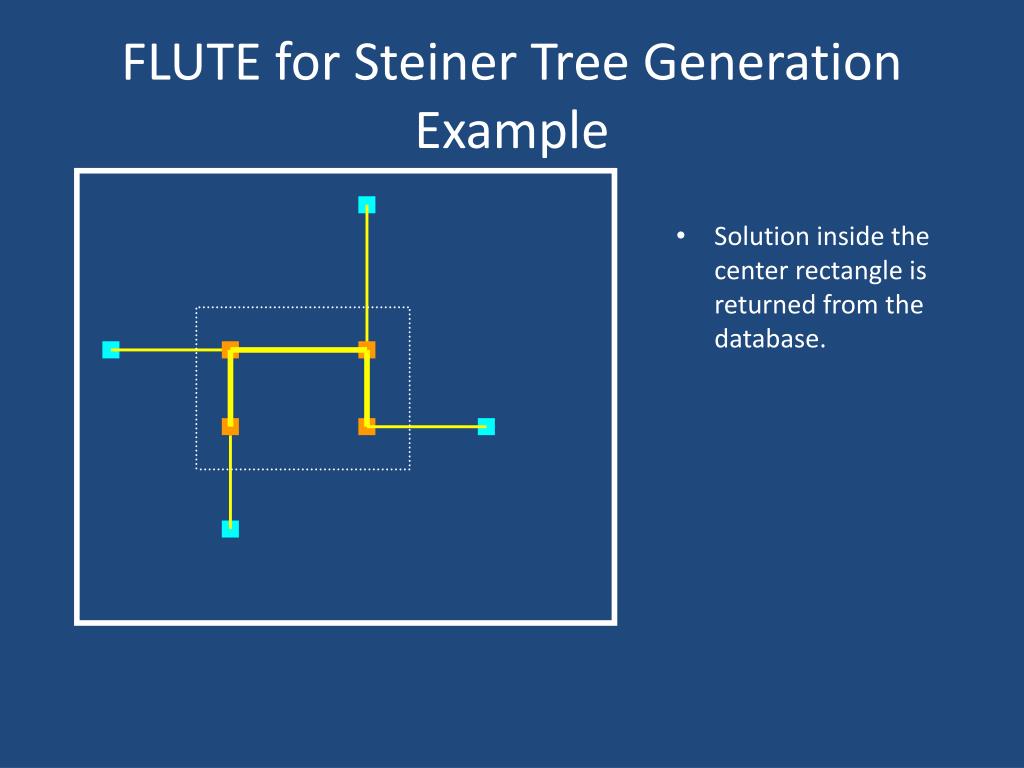 FLUTE for Steiner Tree Generation Example

• Solution inside the center rectangle is returned from the database.